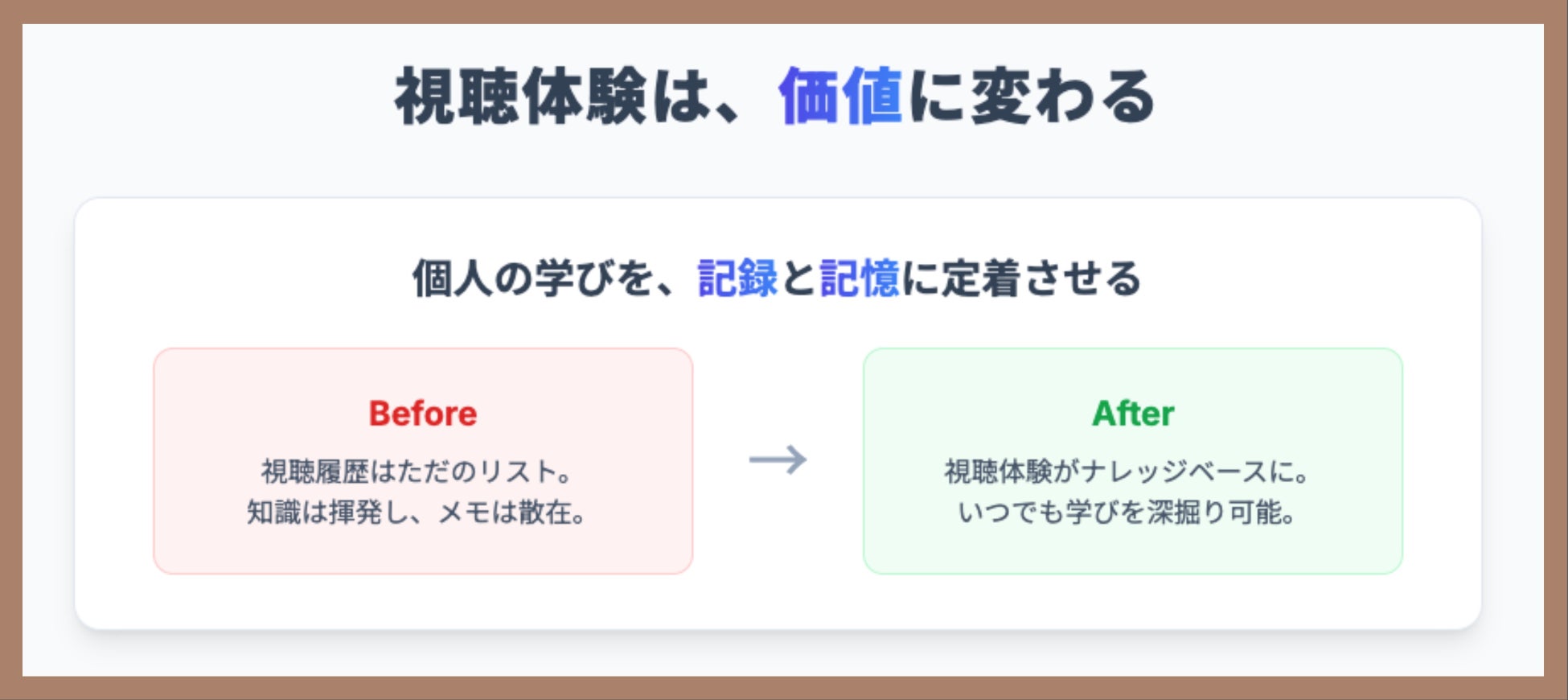 視聴体験は、価値に変わる

個人の学びを、記録と記憶に定着させる

Before

視聴履歴はただのリスト。
知識は揮発し、メモは散在。

→

After

視聴体験がナレッジベースに。
いつでも学びを深掘り可能。